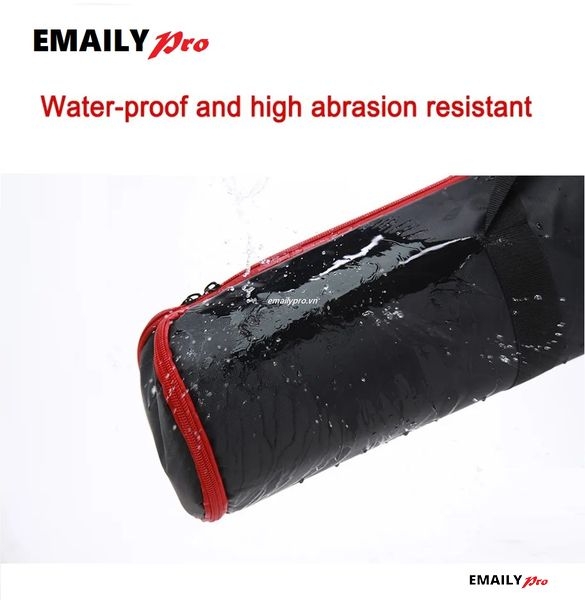 EMAILY Pro

Water-proof and high abrasion resistant

emailypro.vn

EMAILY Pro